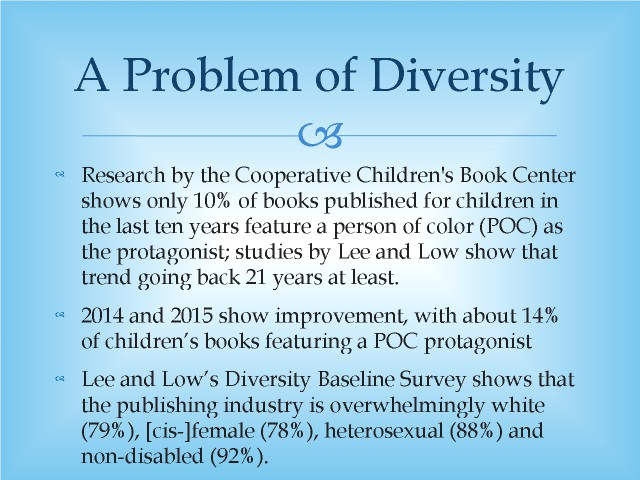 A Problem of Diversity

Research by the Cooperative Children's Book Center shows only 10% of books published for children in the last ten years feature a person of color (POC) as the protagonist; studies by Lee and Low show that trend going back 21 years at least.

2014 and 2015 show improvement, with about 14% of children’s books featuring a POC protagonist

Lee and Low’s Diversity Baseline Survey shows that the publishing industry is overwhelmingly white (79%), [cis-]female (78%), heterosexual (88%) and non-disabled (92%).